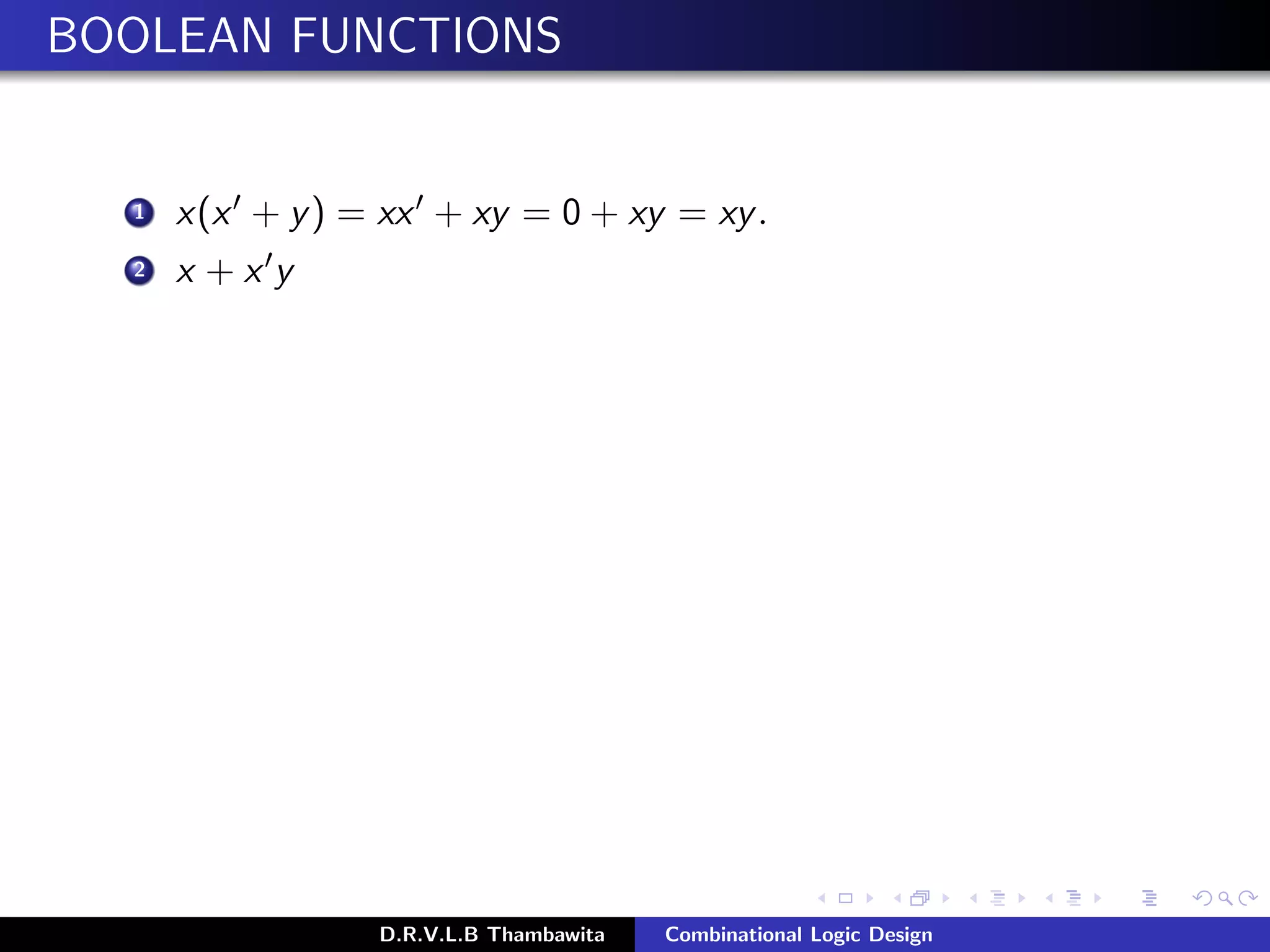 BOOLEAN FUNCTIONS

1 $x(x' + y) = xx' + xy = 0 + xy = xy.$

2 $x + x'y$

D.R.V.L.B Thambawita Combinational Logic Design